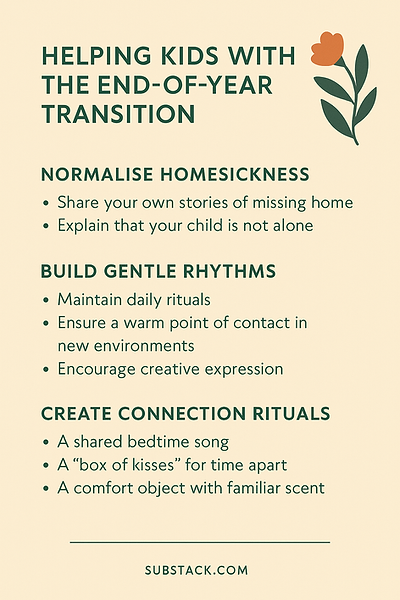 HELPING KIDS WITH THE END-OF-YEAR TRANSITION

NORMALISE HOMESICKNESS

• Share your own stories of missing home
• Explain that your child is not alone

BUILD GENTLE RHYTHMS

• Maintain daily rituals
• Ensure a warm point of contact in new environments
• Encourage creative expression

CREATE CONNECTION RITUALS

• A shared bedtime song
• A “box of kisses” for time apart
• A comfort object with familiar scent

SUBSTACK.COM